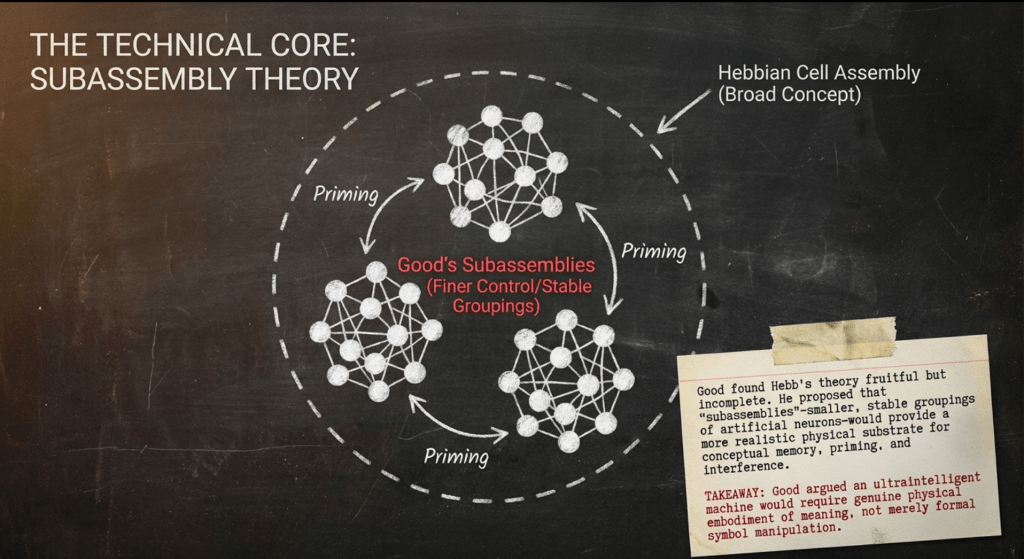 THE TECHNICAL CORE: SUBASSEMBLY THEORY

Hebbian Cell Assembly (Broad Concept)

Priming

Priming

Good's Subassemblies (Finer Control/Stable Groupings)

Priming

Good found Hebb's theory fruitful but incomplete. He proposed that "subassemblies"—smaller, stable groupings of artificial neurons—would provide a more realistic physical substrate for conceptual memory, priming, and interference.

TAKEAWAY: Good argued an ultraintelligent machine would require genuine physical embodiment of meaning, not merely formal symbol manipulation.